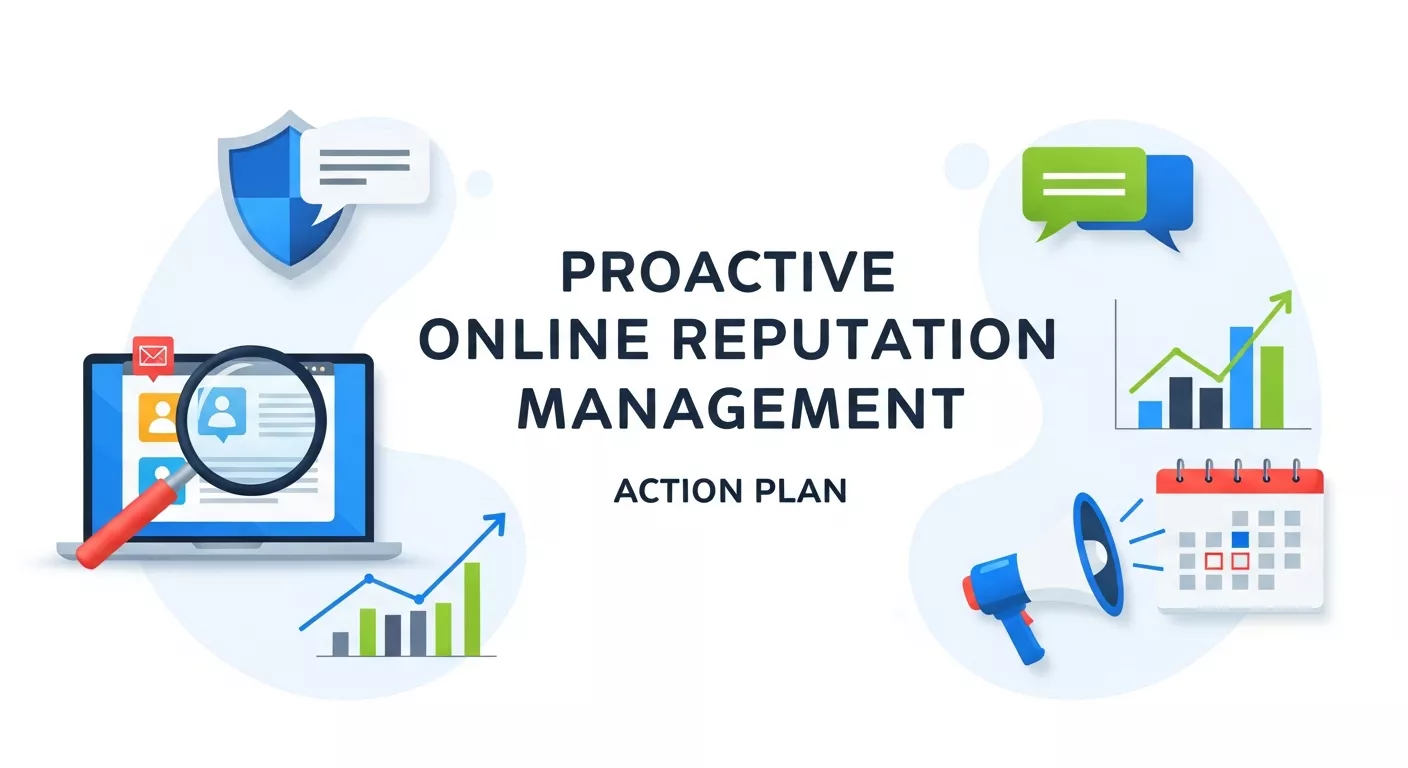 PROACTIVE
ONLINE REPUTATION
MANAGEMENT

ACTION PLAN